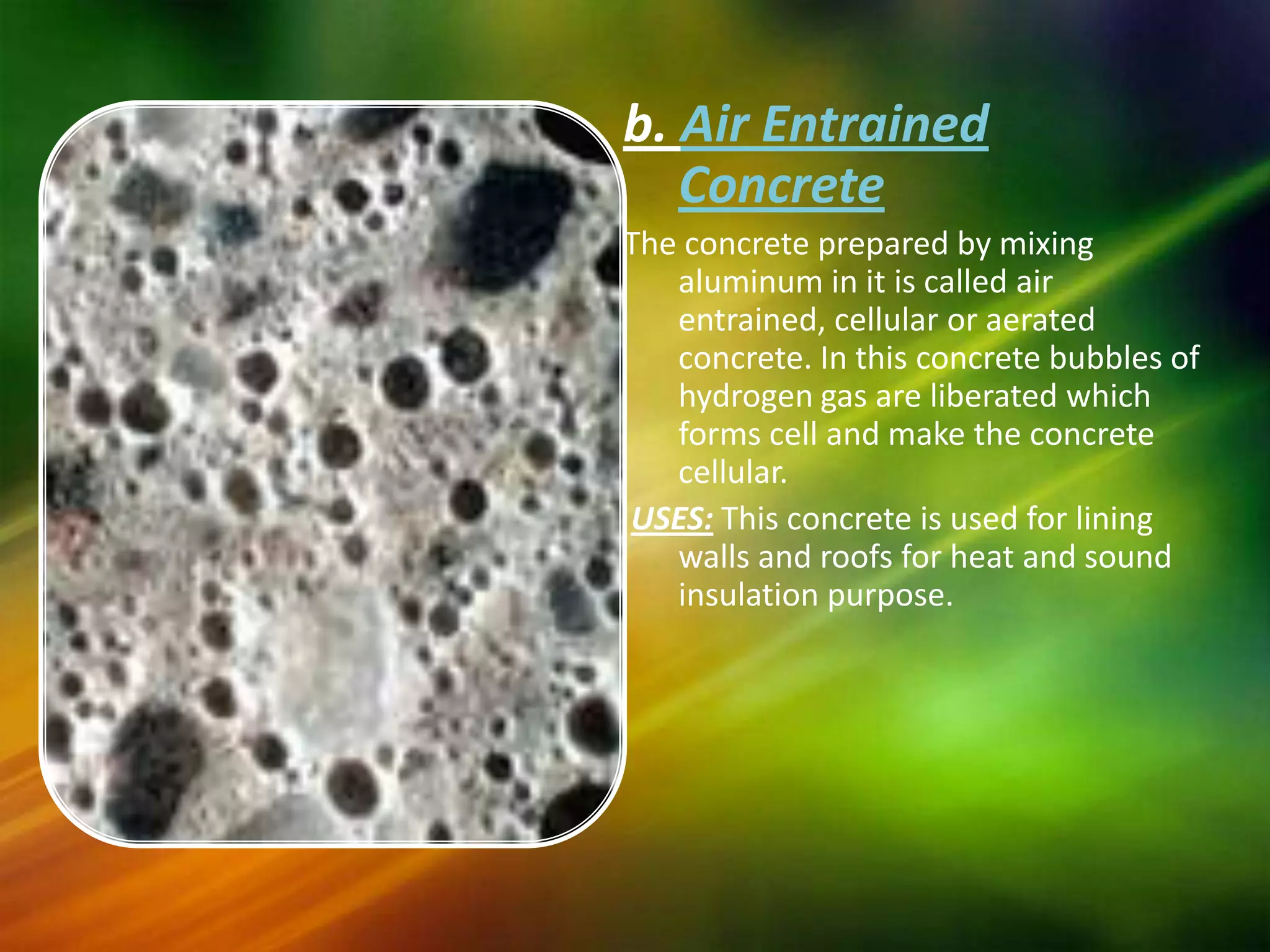 b. Air Entrained Concrete

The concrete prepared by mixing aluminum in it is called air entrained, cellular or aerated concrete. In this concrete bubbles of hydrogen gas are liberated which forms cell and make the concrete cellular.

USES: This concrete is used for lining walls and roofs for heat and sound insulation purpose.